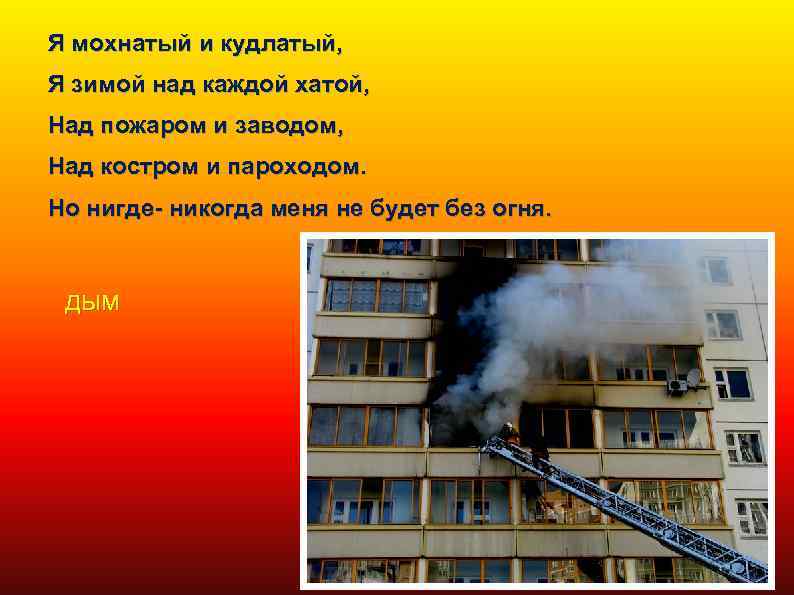 Я мохнатый и кудлатый,
Я зимой над каждой хатой,
Над пожаром и заводом,
Над костром и пароходом.
Но нигде- никогда меня не будет без огня.

ДЫМ